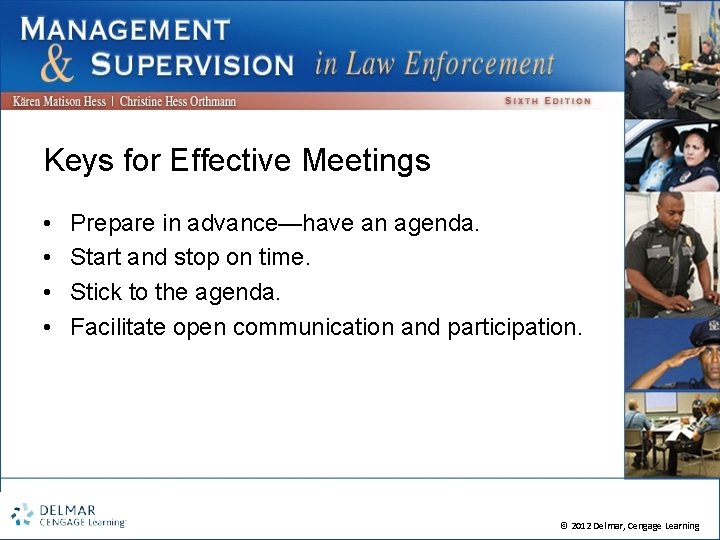 MANAGEMENT & SUPERVISION in Law Enforcement

Kären Matison Hess | Christine Hess Orthmann

SIXTH EDITION

Keys for Effective Meetings

• Prepare in advance—have an agenda.
• Start and stop on time.
• Stick to the agenda.
• Facilitate open communication and participation.

DELMAR CENGAGE Learning

© 2012 Delmar, Cengage Learning